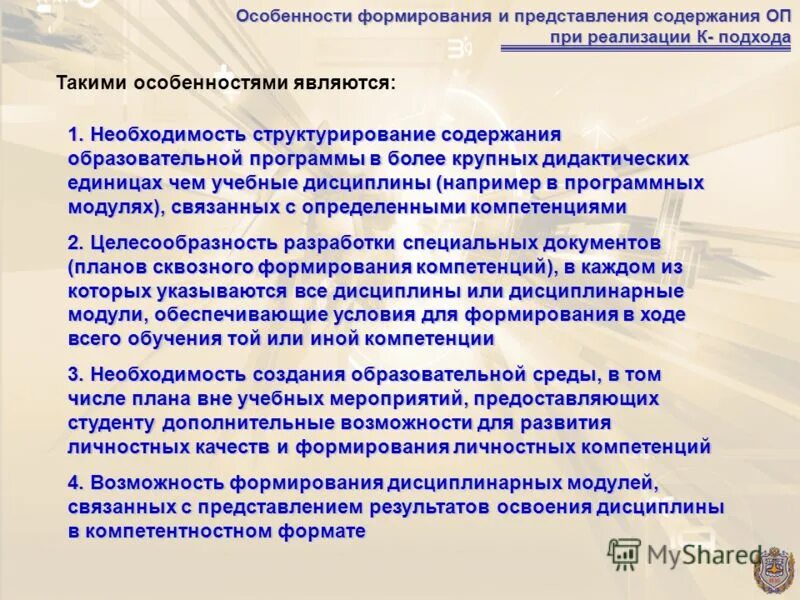 Особенности формирования и представления содержания ОП при реализации К- подхода

Такими особенностями являются:

1. Необходимость структурирование содержания образовательной программы в более крупных дидактических единицах чем учебные дисциплины (например в программных модулях), связанных с определенными компетенциями

2. Целесообразность разработки специальных документов (планов сквозного формирования компетенций), в каждом из которых указываются все дисциплины или дисциплинарные модули, обеспечивающие условия для формирования в ходе всего обучения той или иной компетенции

3. Необходимость создания образовательной среды, в том числе плана вне учебных мероприятий, предоставляющих студенту дополнительные возможности для развития личностных качеств и формирования личностных компетенций

4. Возможность формирования дисциплинарных модулей, связанных с представлением результатов освоения дисциплины в компетентностном формате

MyShared